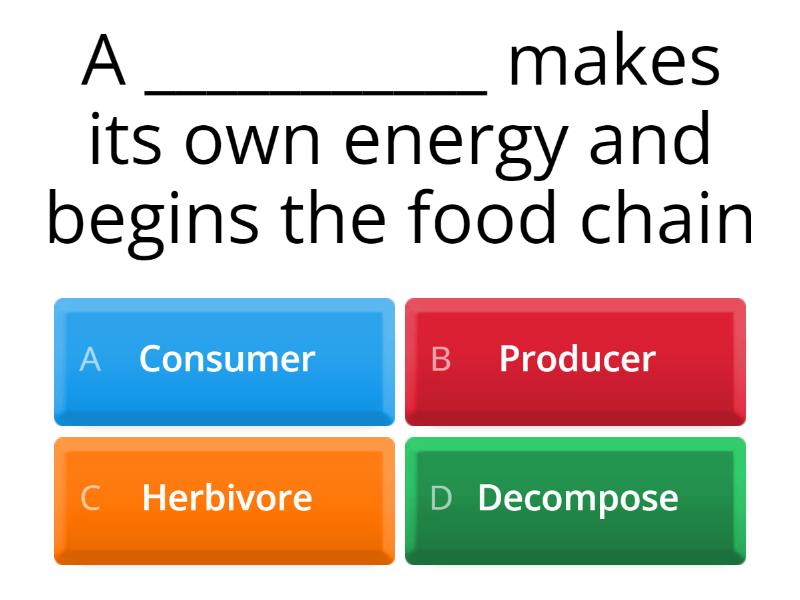 A __________ makes its own energy and begins the food chain

A Consumer

B Producer

C Herbivore

D Decompose